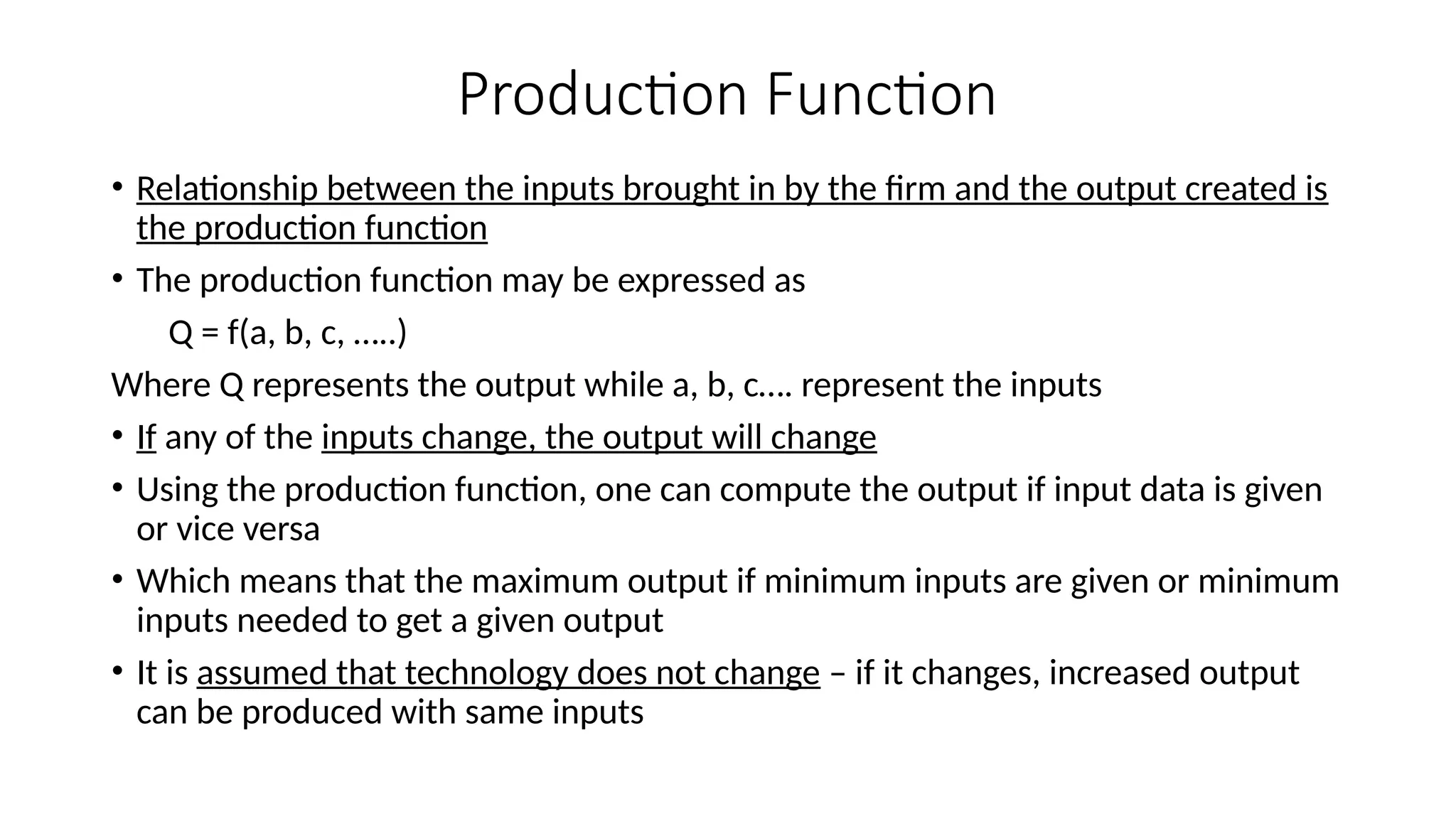 Production Function

• Relationship between the inputs brought in by the firm and the output created is the production function

• The production function may be expressed as

$Q = f(a, b, c, .....)$

Where Q represents the output while a, b, c…. represent the inputs

• If any of the inputs change, the output will change

• Using the production function, one can compute the output if input data is given or vice versa

• Which means that the maximum output if minimum inputs are given or minimum inputs needed to get a given output

• It is assumed that technology does not change – if it changes, increased output can be produced with same inputs